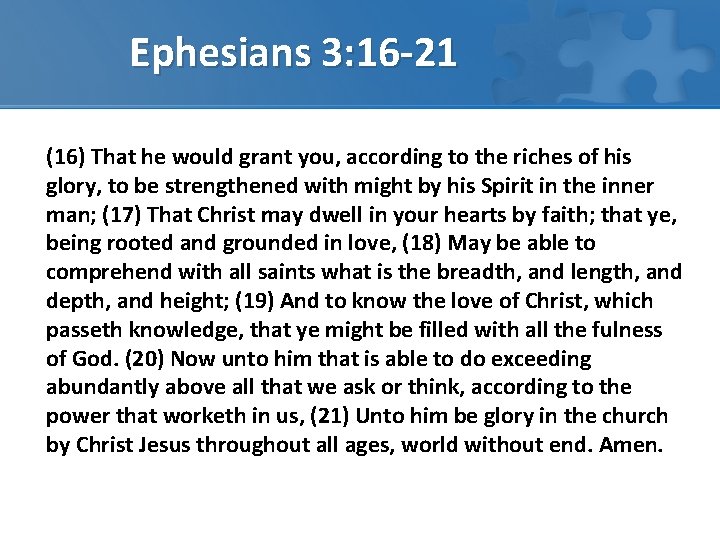 Ephesians 3:16-21

(16) That he would grant you, according to the riches of his glory, to be strengthened with might by his Spirit in the inner man; (17) That Christ may dwell in your hearts by faith; that ye, being rooted and grounded in love, (18) May be able to comprehend with all saints what is the breadth, and length, and depth, and height; (19) And to know the love of Christ, which passeth knowledge, that ye might be filled with all the fulness of God. (20) Now unto him that is able to do exceeding abundantly above all that we ask or think, according to the power that worketh in us, (21) Unto him be glory in the church by Christ Jesus throughout all ages, world without end. Amen.